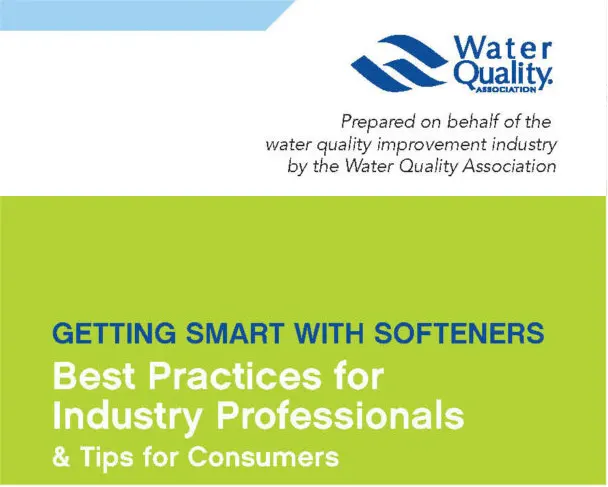 Water Quality. ASSOCIATION

Prepared on behalf of the water quality improvement industry by the Water Quality Association

GETTING SMART WITH SOFTENERS

Best Practices for Industry Professionals

& Tips for Consumers